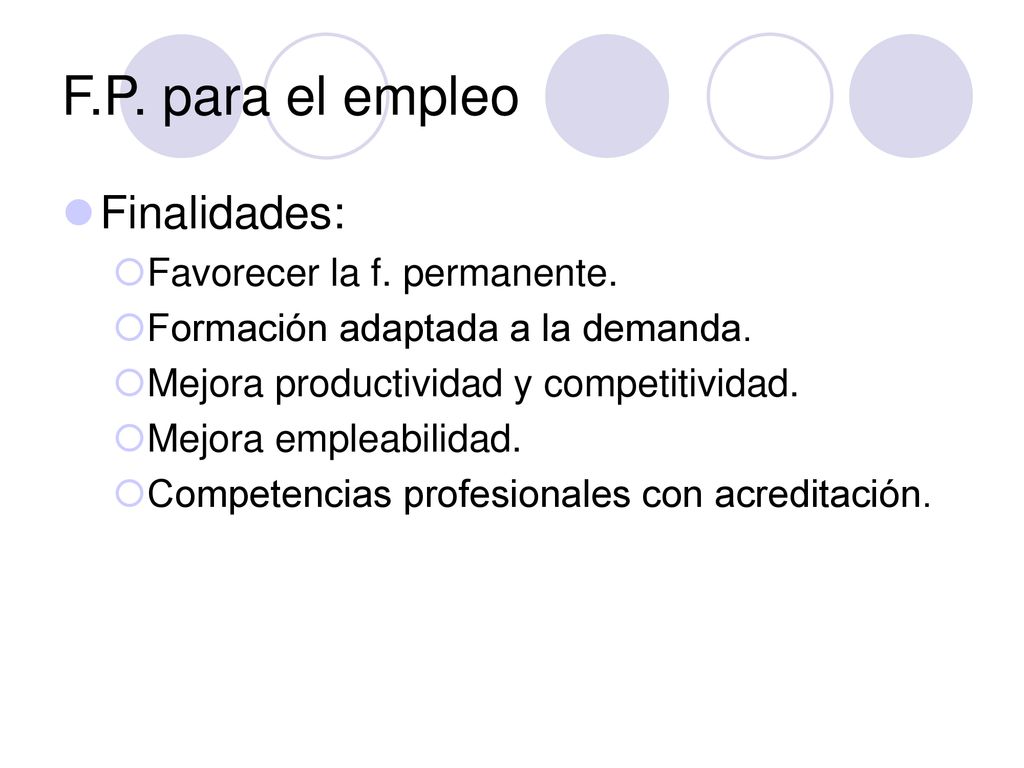 F.P. para el empleo

Finalidades:

Favorecer la f. permanente.

Formación adaptada a la demanda.

Mejora productividad y competitividad.

Mejora empleabilidad.

Competencias profesionales con acreditación.